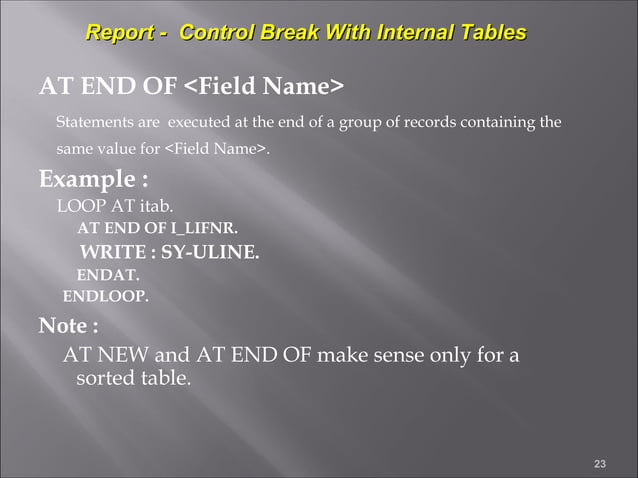 Report - Control Break With Internal Tables

AT END OF <Field Name>

Statements are executed at the end of a group of records containing the same value for <Field Name>.

Example :

LOOP AT itab.
AT END OF I_LIFNR.
WRITE : SY-ULINE.
ENDAT.
ENDLOOP.

Note :

AT NEW and AT END OF make sense only for a sorted table.

23